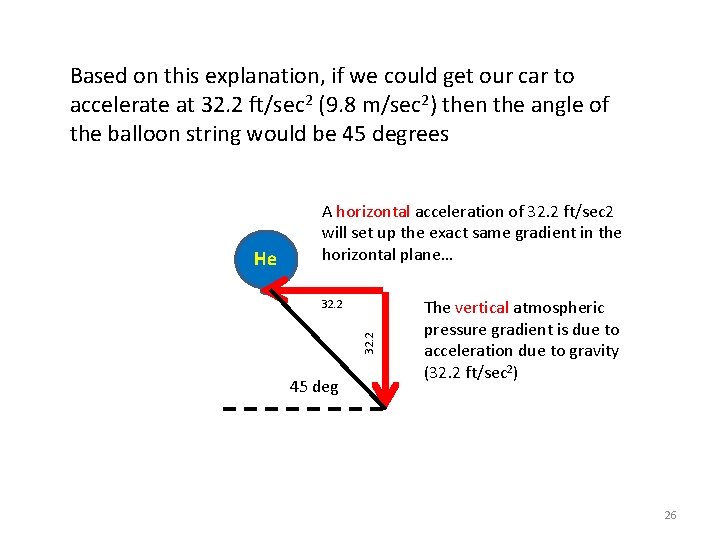 Based on this explanation, if we could get our car to accelerate at 32.2 ft/sec$^2$ (9.8 m/sec$^2$) then the angle of the balloon string would be 45 degrees

A horizontal acceleration of 32.2 ft/sec2 will set up the exact same gradient in the horizontal plane…

He

32.2

32.2

The vertical atmospheric pressure gradient is due to acceleration due to gravity (32.2 ft/sec$^2$)

45 deg

26